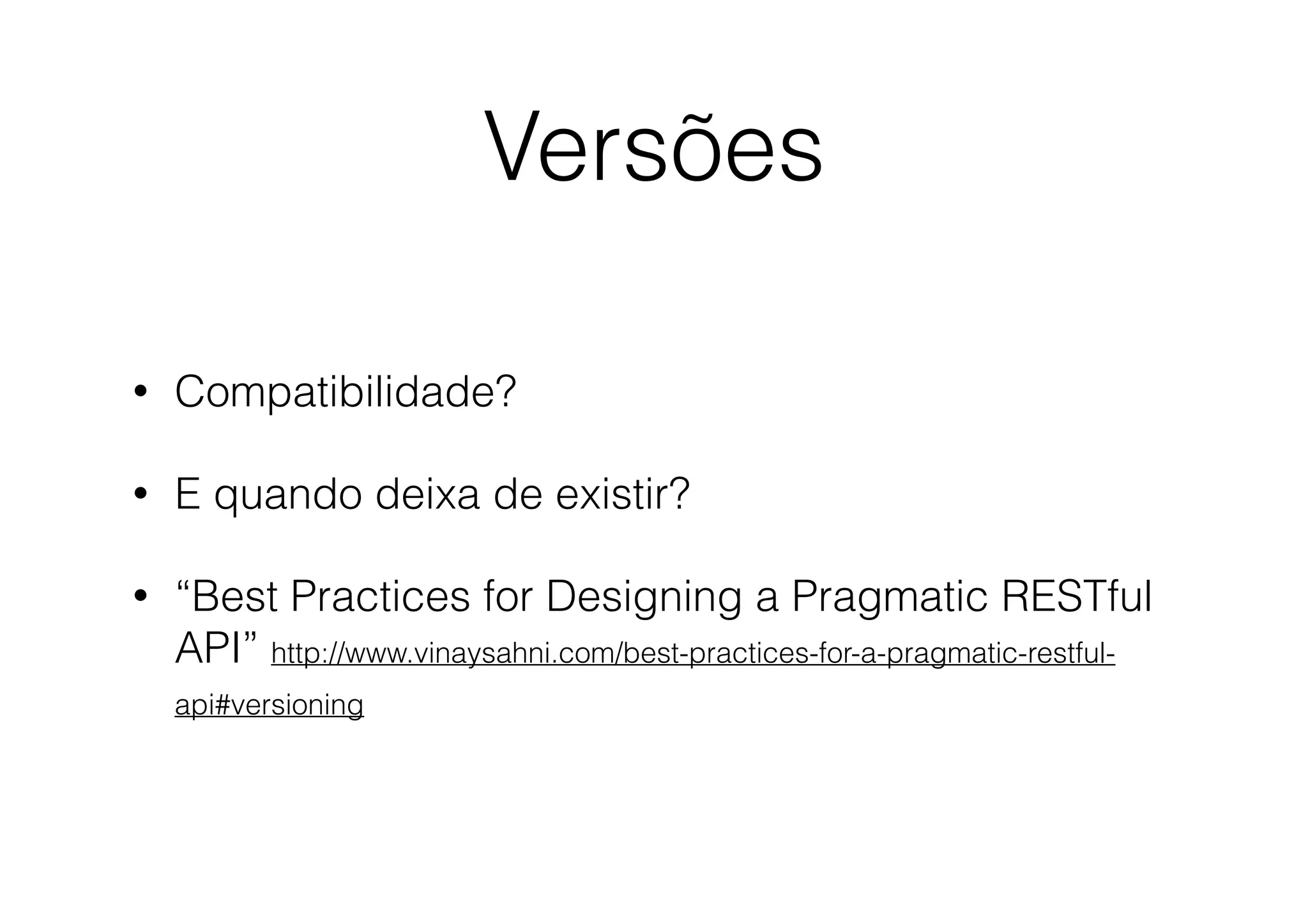 Versões

• Compatibilidade?

• E quando deixa de existir?

• “Best Practices for Designing a Pragmatic RESTful API” http://www.vinaysahni.com/best-practices-for-a-pragmatic-restful-api#versioning